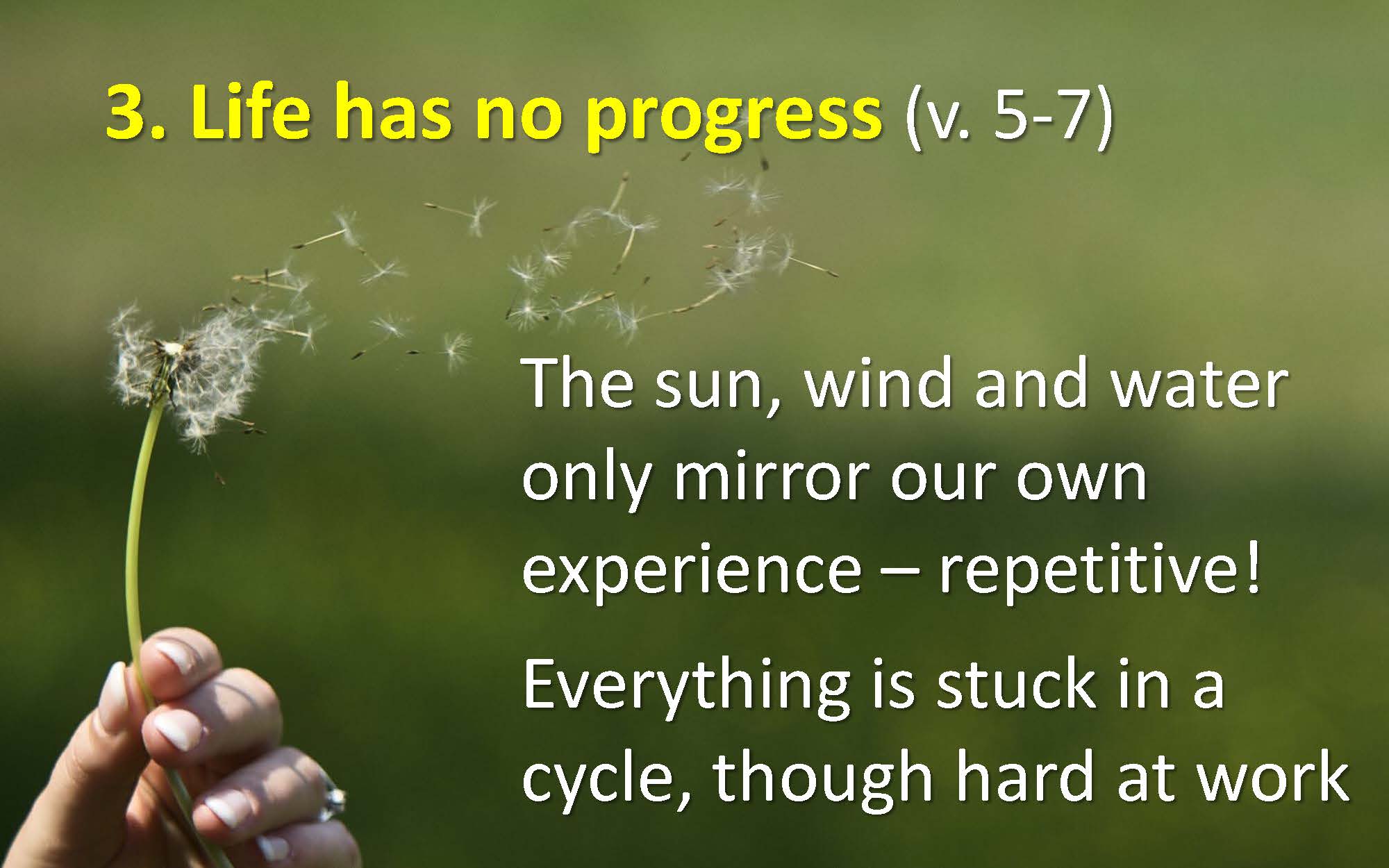 3. Life has no progress (v. 5-7)

The sun, wind and water only mirror our own experience – repetitive!

Everything is stuck in a cycle, though hard at work